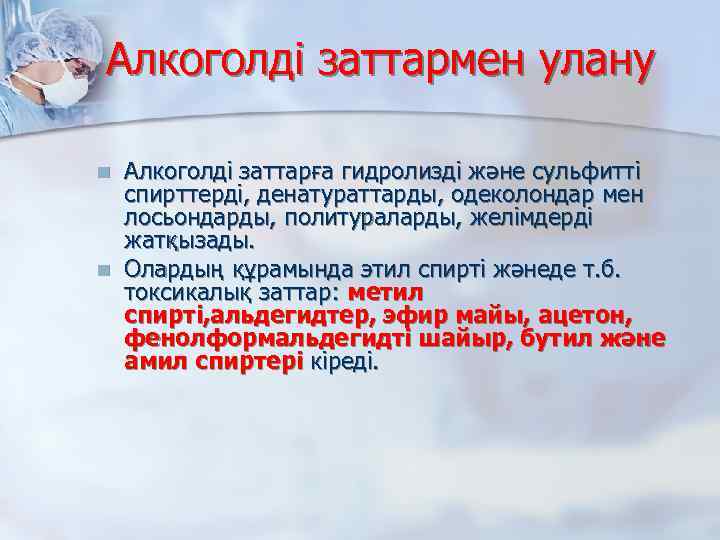 Алкоголді заттармен улану

Алкоголді заттарға гидролизді және сульфитті спирттерді, денатураттарды, одеколондар мен лосьондарды, политураларды, желімдерді жатқызады.

Олардың құрамында этил спирті жәнеде т.б. токсикалық заттар: метил спирті,альдегидтер, эфир майы, ацетон, фенолформальдегидті шайыр, бутил және амил спиртері кіреді.